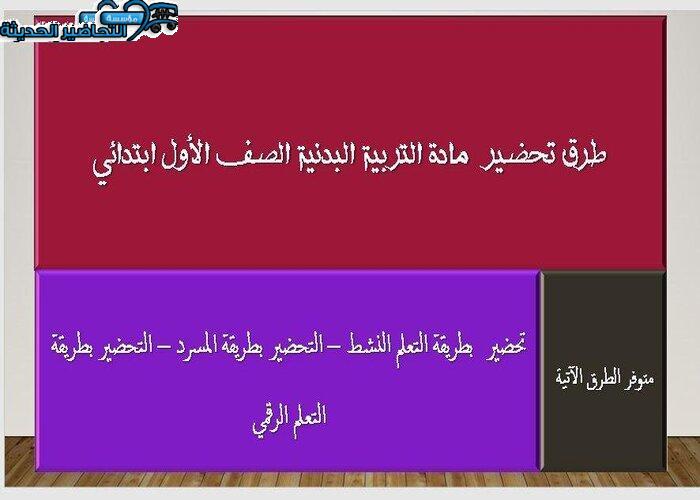 مؤسسة
التحاضير الحديثة

طرق تحضير مادة التربية البدنية الصف الأول ابتدائي

متوفر الطرق الآتية

تحضير بطريقة التعلم النشط – التحضير بطريقة المسرد – التحضير بطريقة التعلم الرقمي